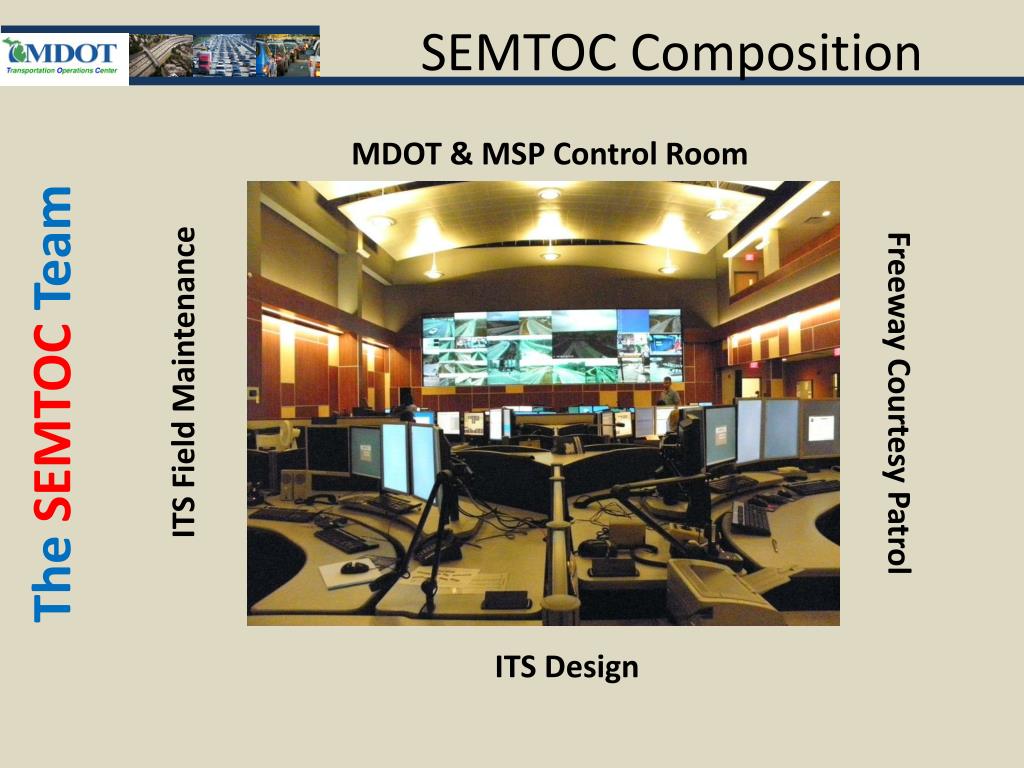 MDOT
Transportation Operations Center

SEMTOC Composition

The SEMTOC Team

MDOT & MSP Control Room

ITS Field Maintenance

Freeway Courtesy Patrol

ITS Design